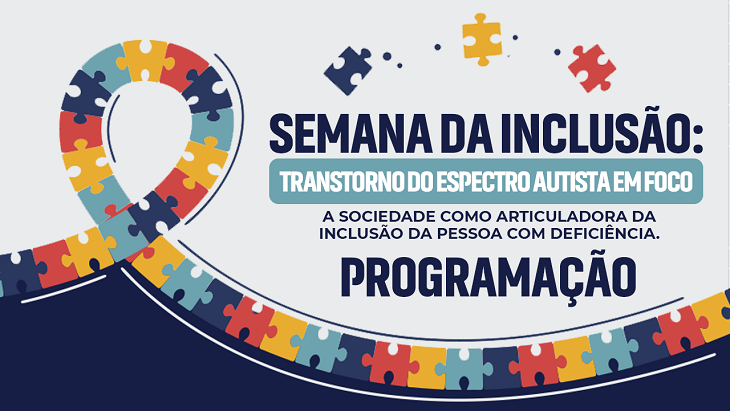 SEMANA DA INCLUSÃO:

TRANSTORNO DO ESPECTRO AUTISTA EM FOCO

A SOCIEDADE COMO ARTICULADORA DA INCLUSÃO DA PESSOA COM DEFICIÊNCIA.

PROGRAMAÇÃO